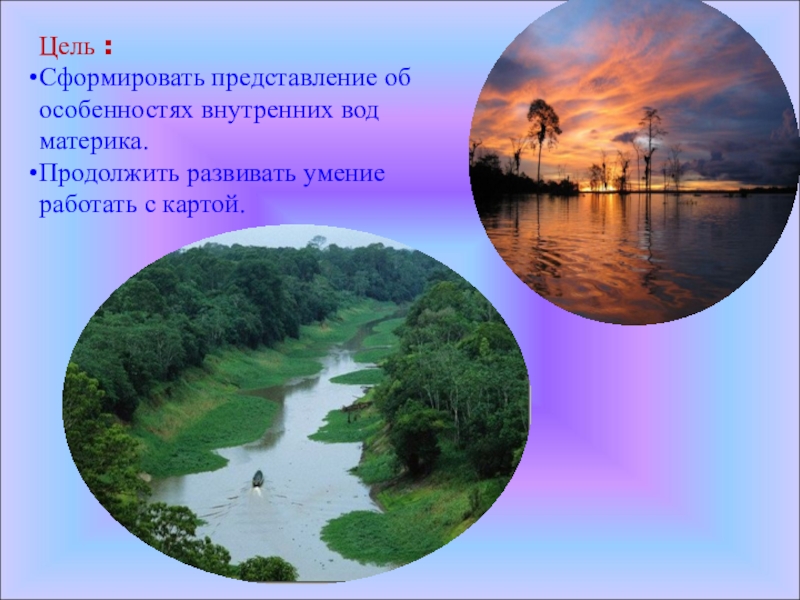 Цель :
•Сформировать представление об особенностях внутренних вод материка.
•Продолжить развивать умение работать с картой.